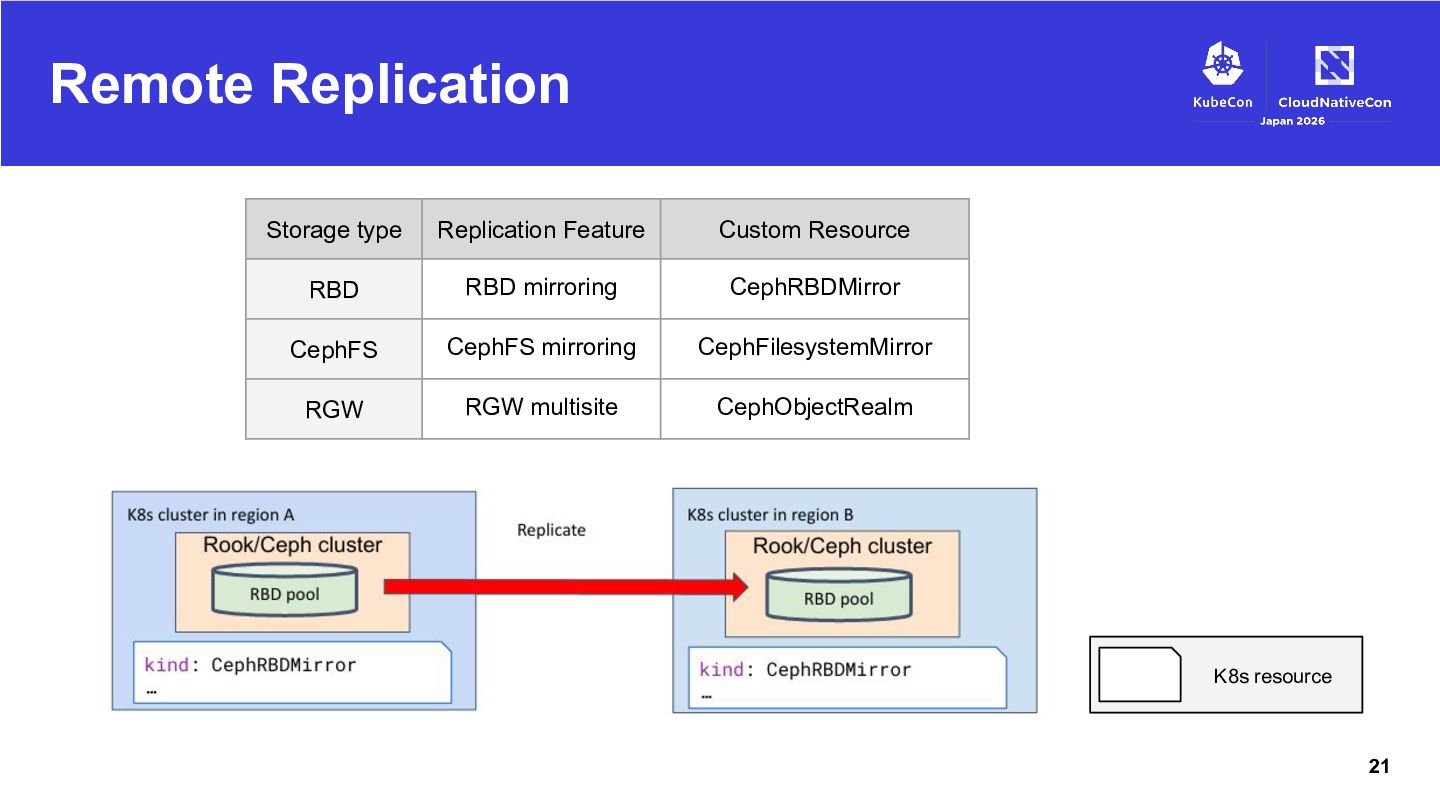 Remote Replication

KubeCon CloudNativeCon Japan 2026

| Storage type | Replication Feature | Custom Resource |
|---|---|---|
| RBD | RBD mirroring | CephRBDMirror |
| CephFS | CephFS mirroring | CephFilesystemMirror |
| RGW | RGW multisite | CephObjectRealm |

K8s cluster in region A

Rook/Ceph cluster

RBD pool

kind: CephRBDMirror
…

Replicate

K8s cluster in region B

Rook/Ceph cluster

RBD pool

kind: CephRBDMirror
…

K8s resource

21